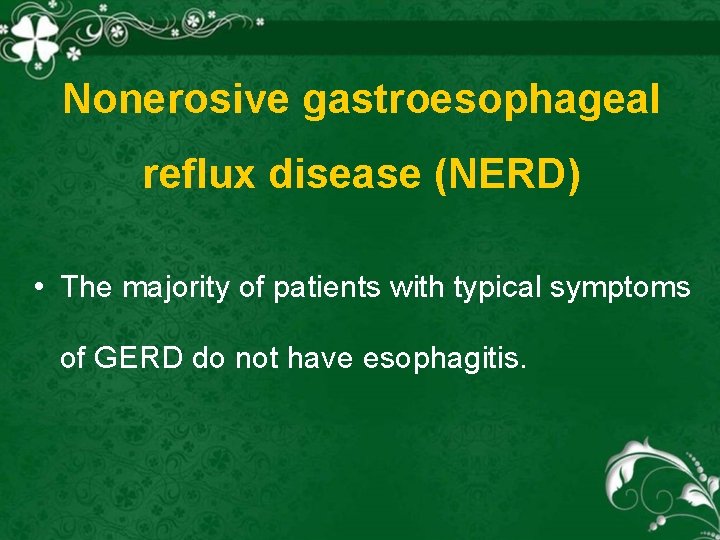 Nonerosive gastroesophageal reflux disease (NERD)

• The majority of patients with typical symptoms of GERD do not have esophagitis.